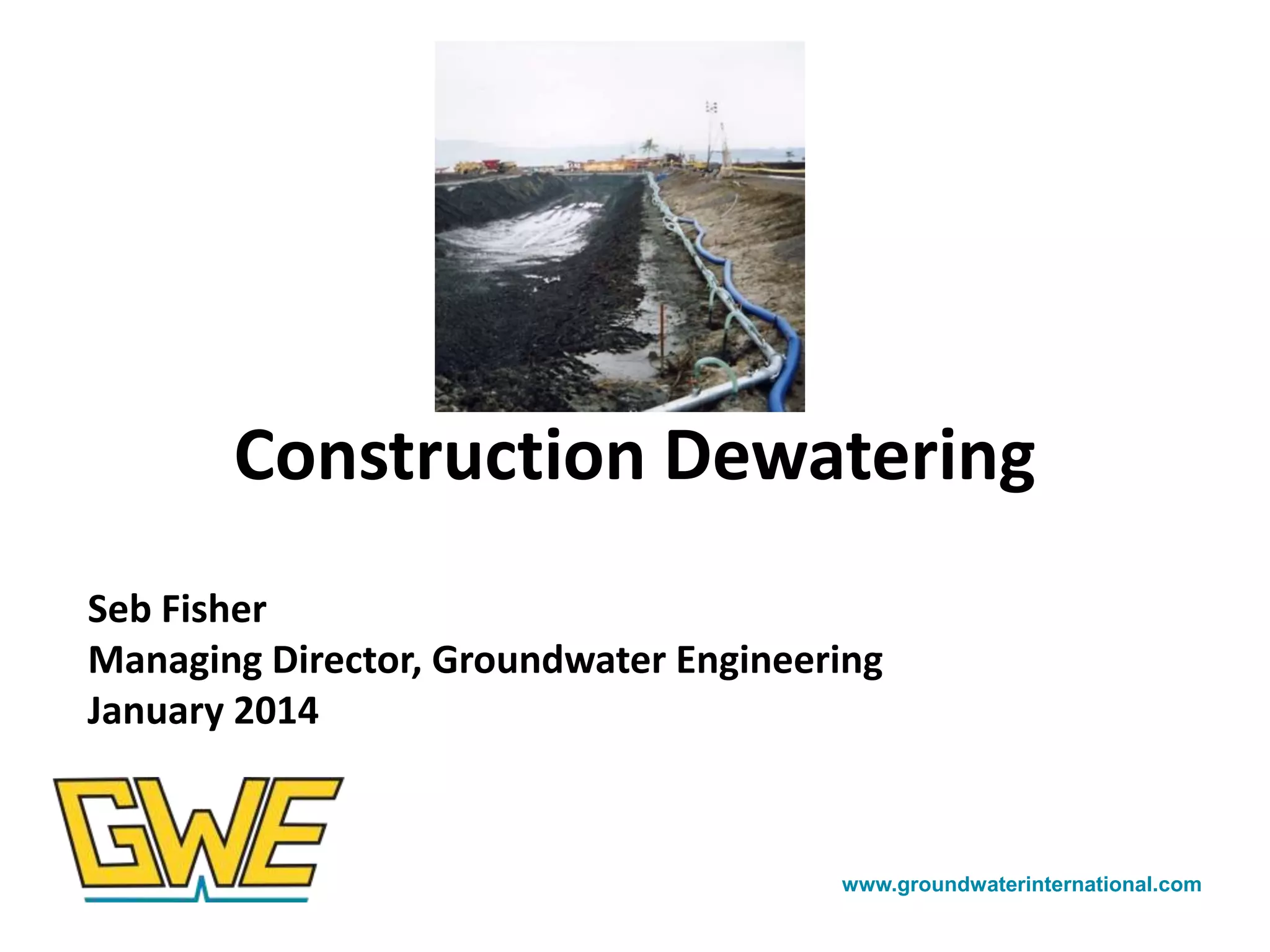 Construction Dewatering

Seb Fisher
Managing Director, Groundwater Engineering
January 2014

GWE

www.groundwaterinternational.com